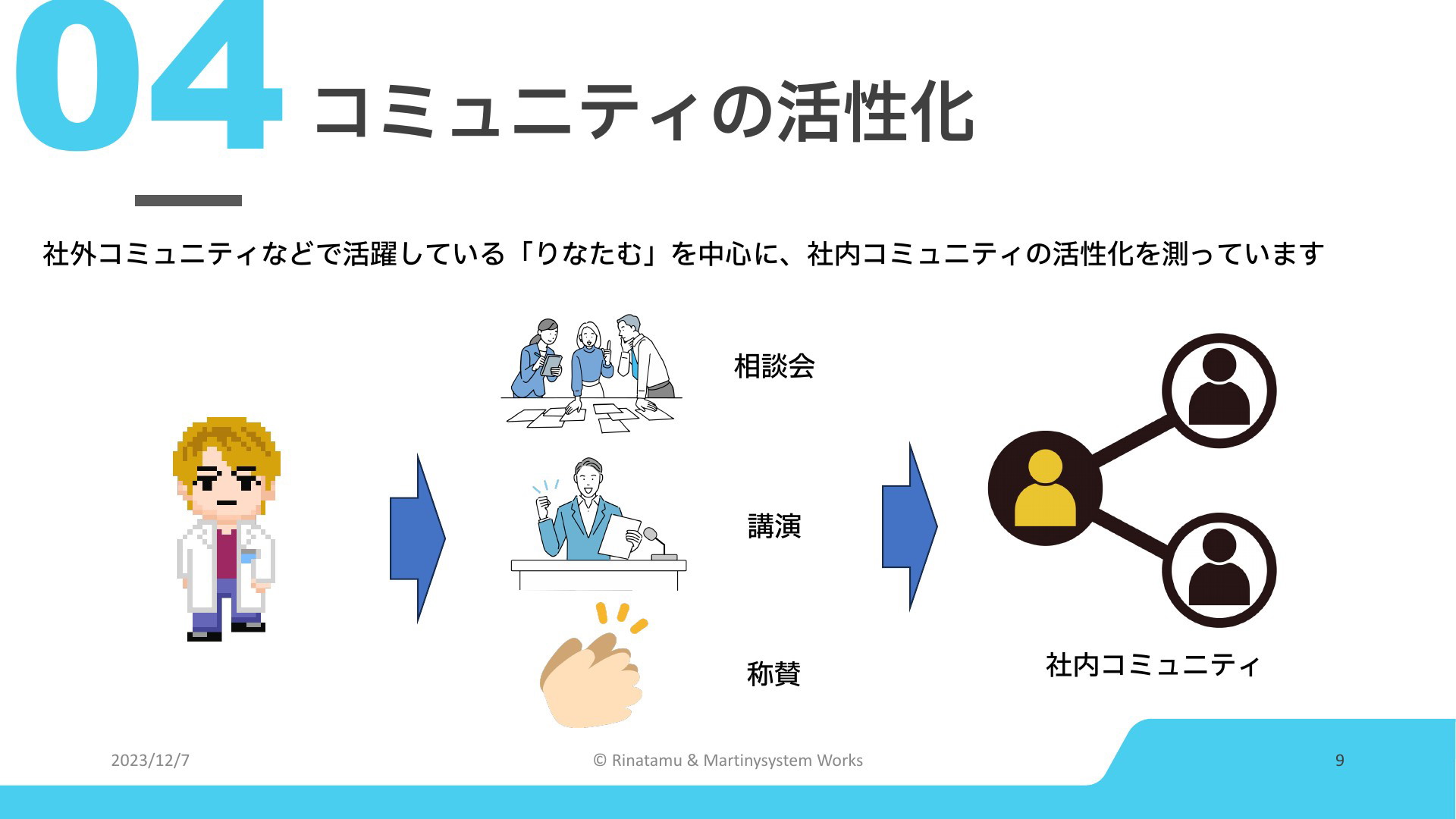 04 コミュニティの活性化

社外コミュニティなどで活躍している「りなたむ」を中心に、社内コミュニティの活性化を測っています

相談会

講演

称賛

社内コミュニティ

2023/12/7

© Rinatamu & Martinysystem Works

9